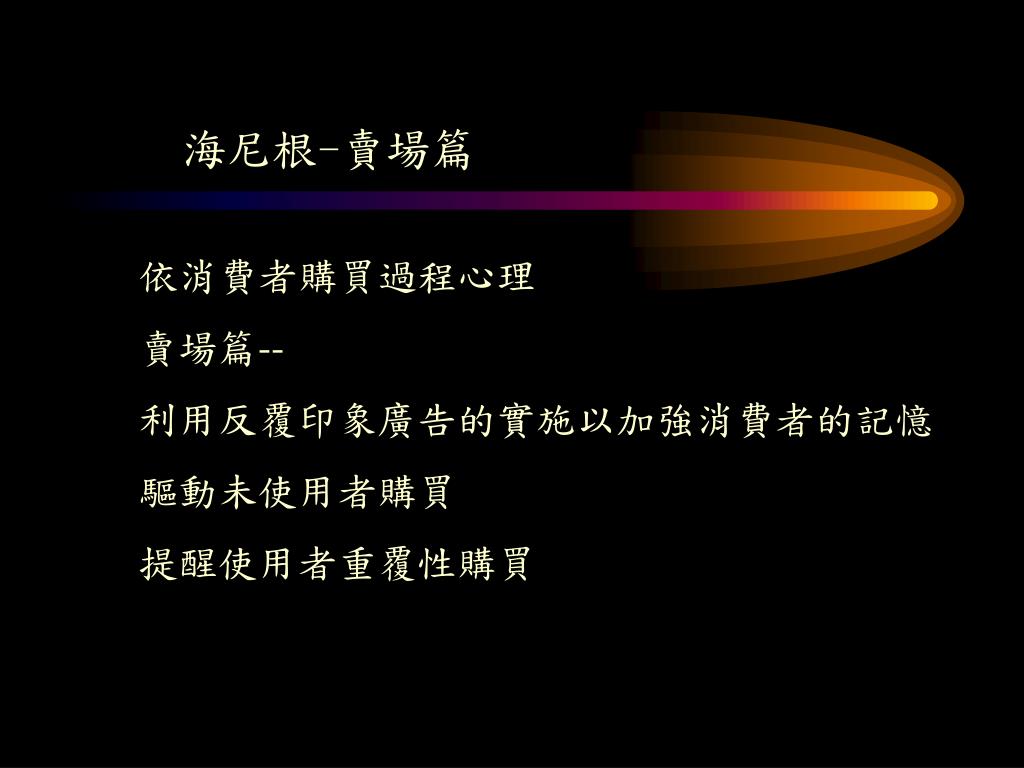 海尼根–賣場篇

依消費者購買過程心理

賣場篇--

利用反覆印象廣告的實施以加強消費者的記憶

驅動未使用者購買

提醒使用者重覆性購買